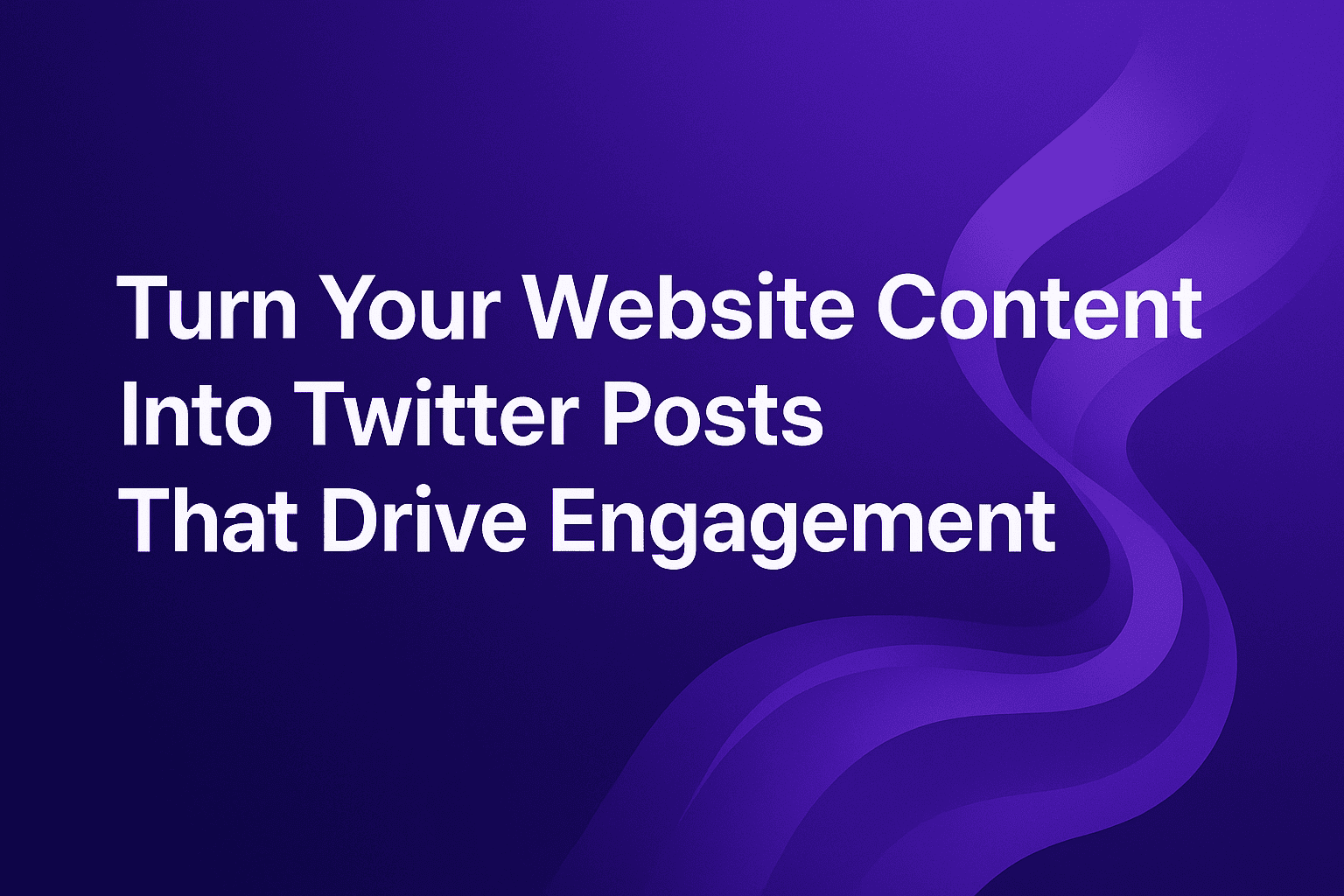 Turn Your Website Content Into Twitter Posts That Drive Engagement